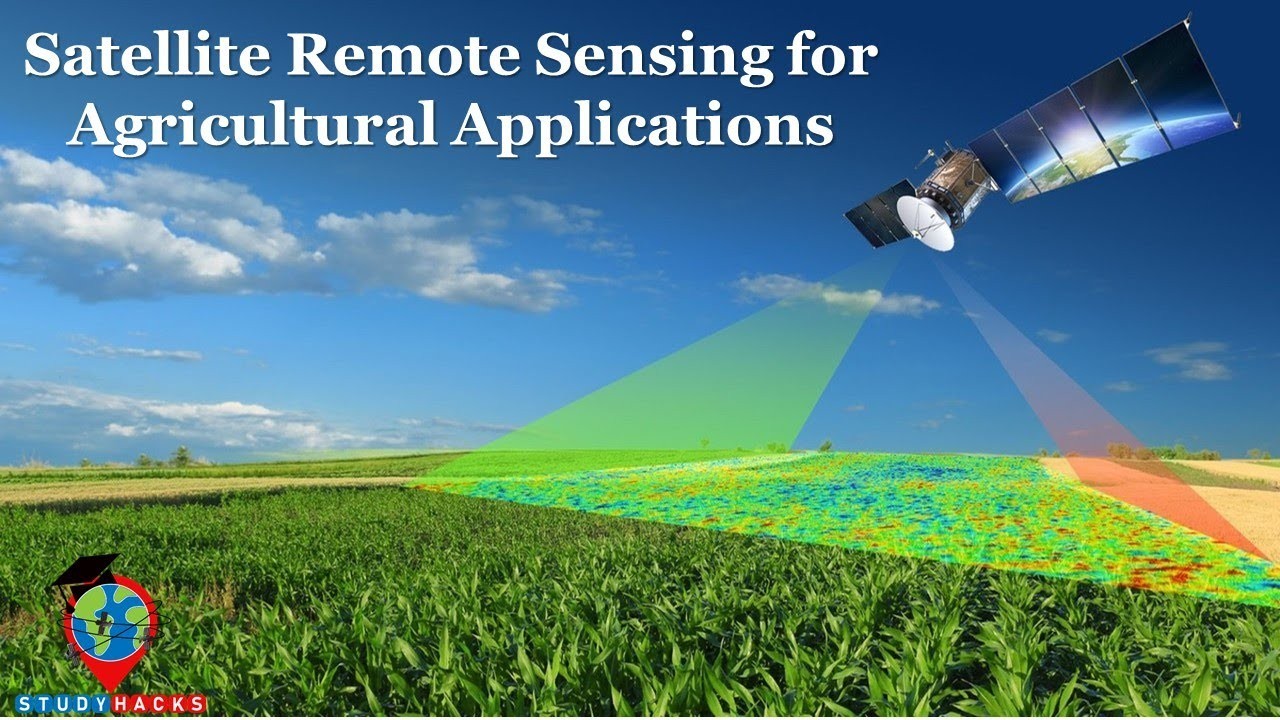 Satellite Remote Sensing for Agricultural Applications

STUDYHACKS